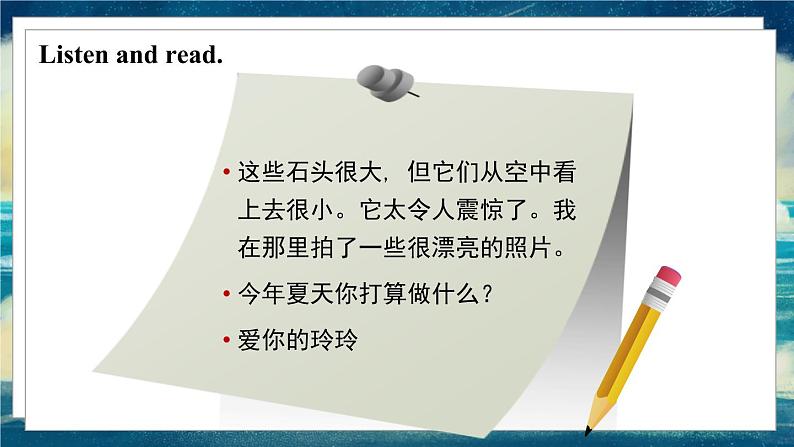 Listen and read.

• 这些石头很大，但它们从空中看上去很小。它太令人震惊了。我在那里拍了一些很漂亮的照片。

• 今年夏天你打算做什么？

• 爱你的玲玲